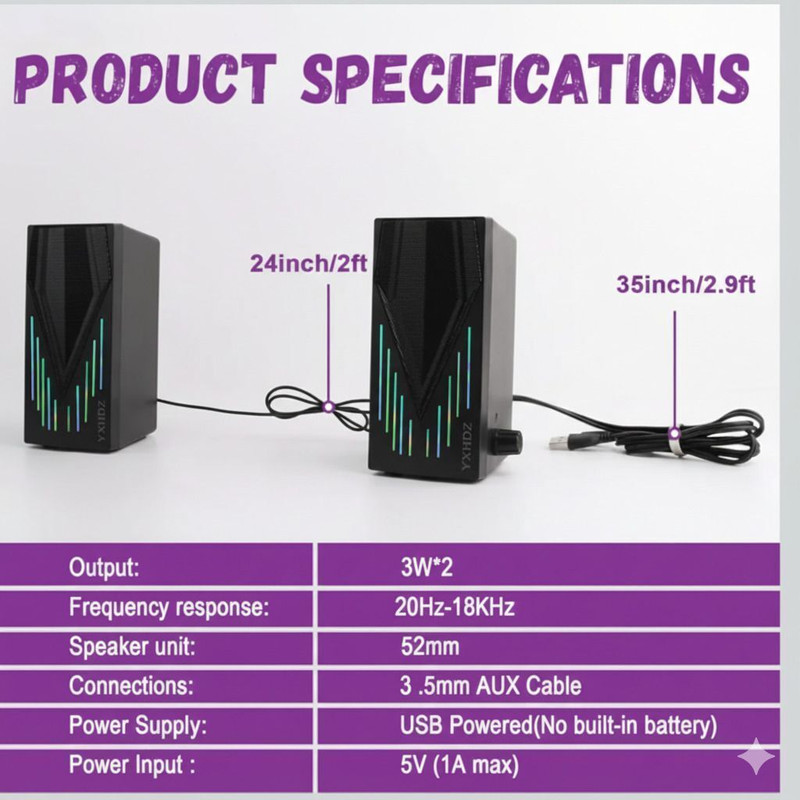 PRODUCT SPECIFICATIONS

24inch/2ft

35inch/2.9ft

YXHDZ

YXHDZ

| Output: | 3W*2 |
|---|---|
| Frequency response: | 20Hz-18KHz |
| Speaker unit: | 52mm |
| Connections: | 3 .5mm AUX Cable |
| Power Supply: | USB Powered(No built-in battery) |
| Power Input : | 5V (1A max) |